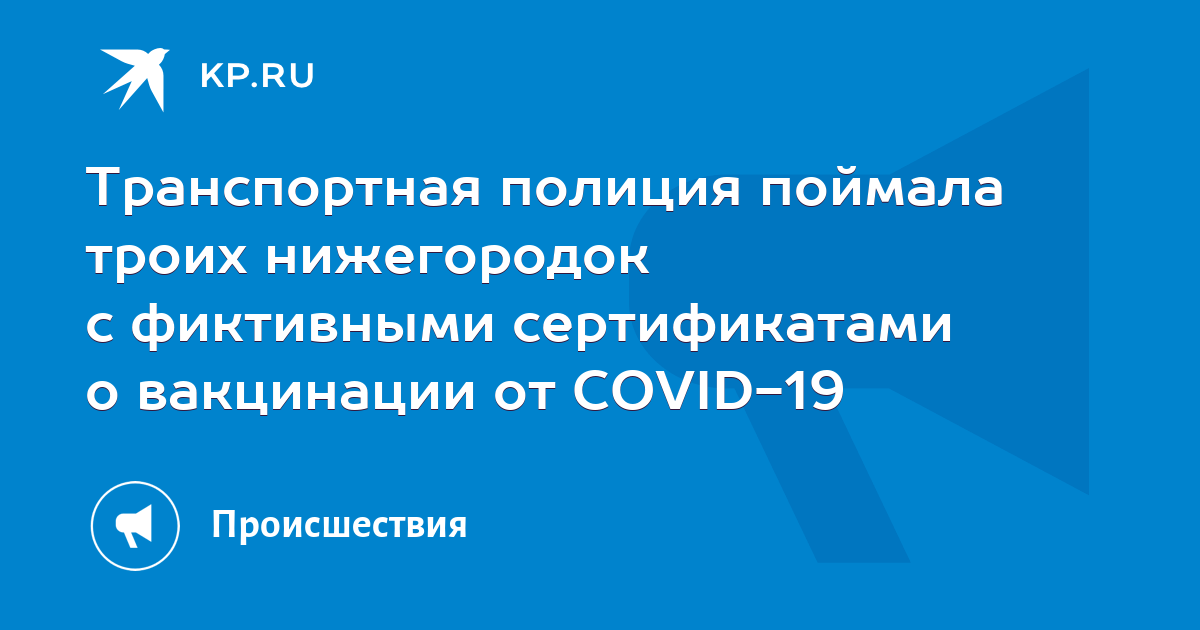 KP.RU

Транспортная полиция поймала троих нижегородок с фиктивными сертификатами о вакцинации от COVID-19

Происшествия